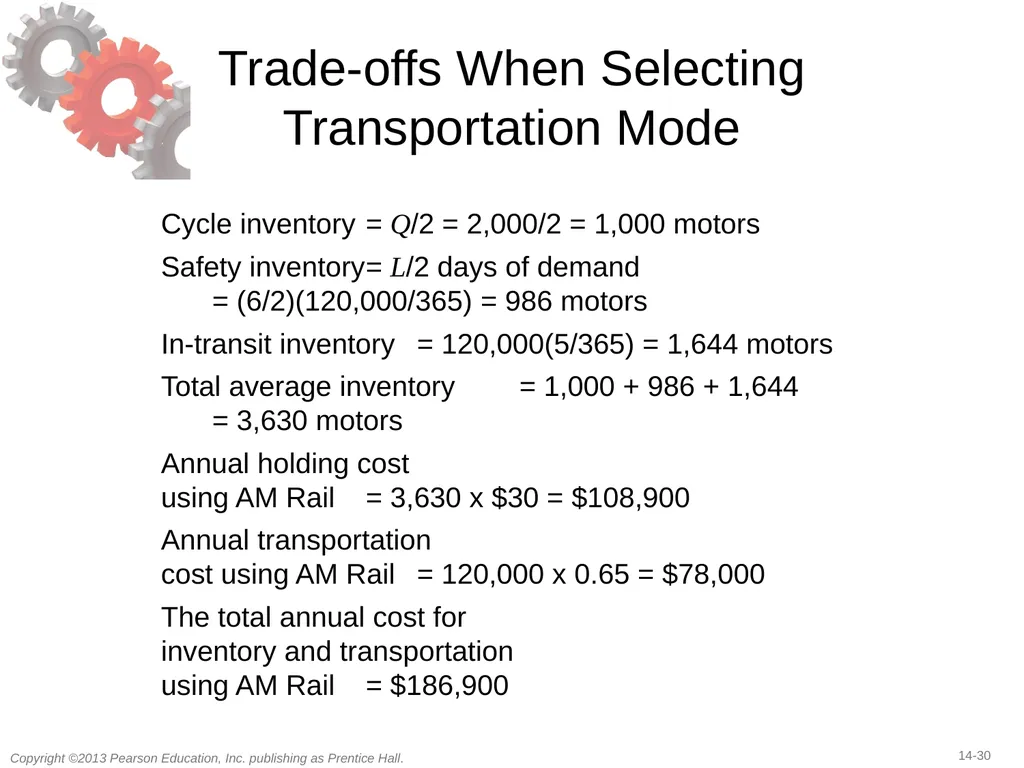 Trade-offs When Selecting Transportation Mode

Cycle inventory = $Q$/2 = 2,000/2 = 1,000 motors

Safety inventory= $L$/2 days of demand
= (6/2)(120,000/365) = 986 motors

In-transit inventory = 120,000(5/365) = 1,644 motors

Total average inventory = 1,000 + 986 + 1,644
= 3,630 motors

Annual holding cost
using AM Rail = 3,630 x \$30 = \$108,900

Annual transportation
cost using AM Rail = 120,000 x 0.65 = \$78,000

The total annual cost for
inventory and transportation
using AM Rail = \$186,900

Copyright ©2013 Pearson Education, Inc. publishing as Prentice Hall.

14-30